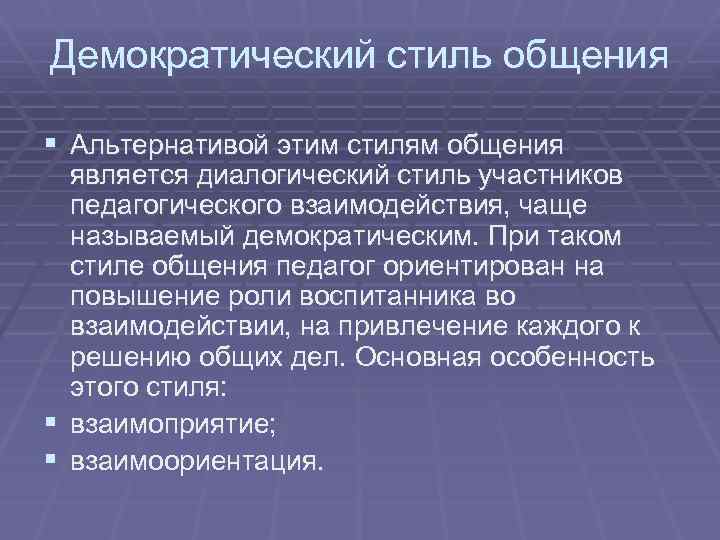 Демократический стиль общения

▪ Альтернативой этим стилям общения является диалогический стиль участников педагогического взаимодействия, чаще называемый демократическим. При таком стиле общения педагог ориентирован на повышение роли воспитанника во взаимодействии, на привлечение каждого к решению общих дел. Основная особенность этого стиля:

▪ взаимоприятие;

▪ взаимоориентация.